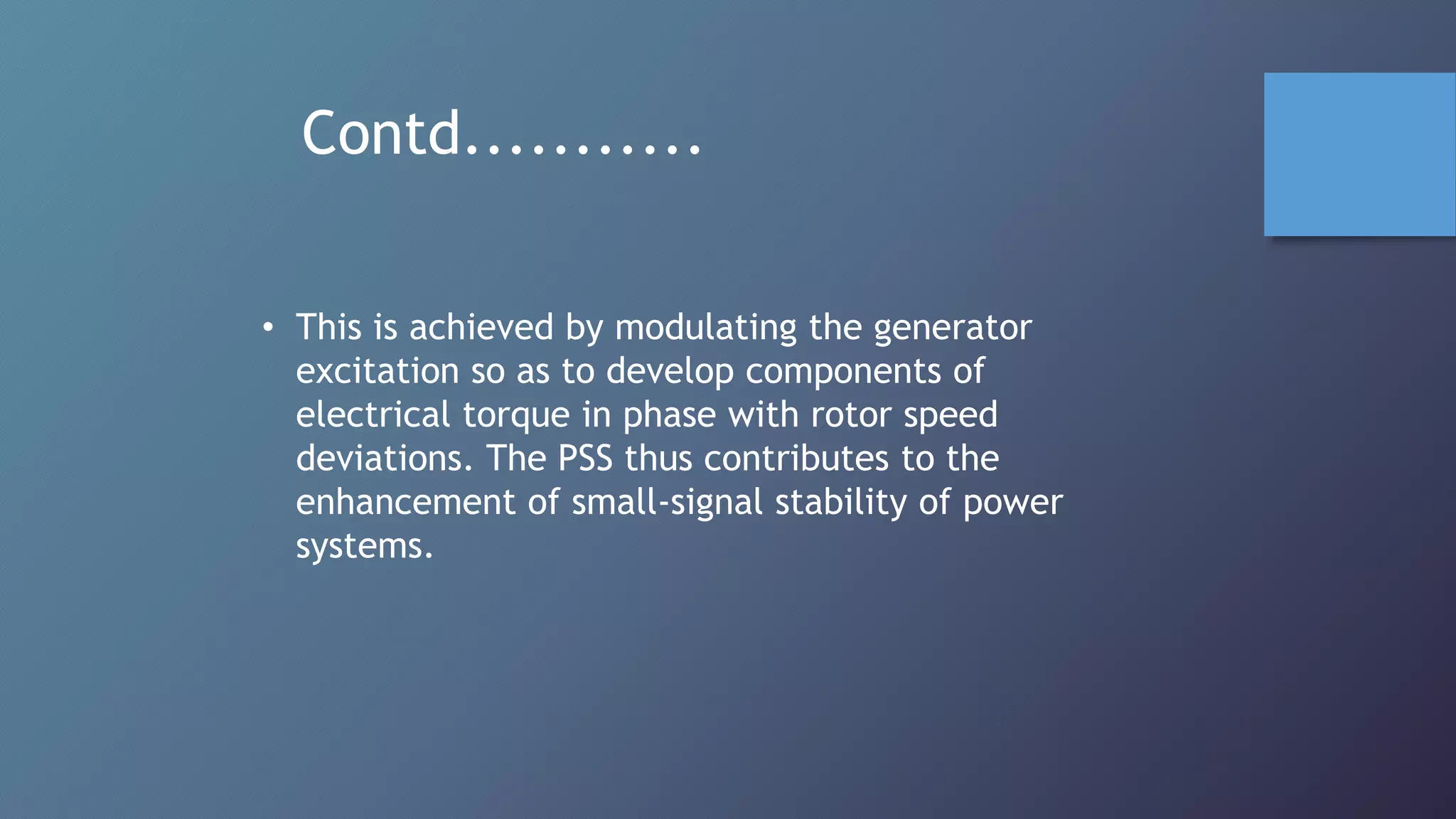 Contd...........

• This is achieved by modulating the generator excitation so as to develop components of electrical torque in phase with rotor speed deviations. The PSS thus contributes to the enhancement of small-signal stability of power systems.